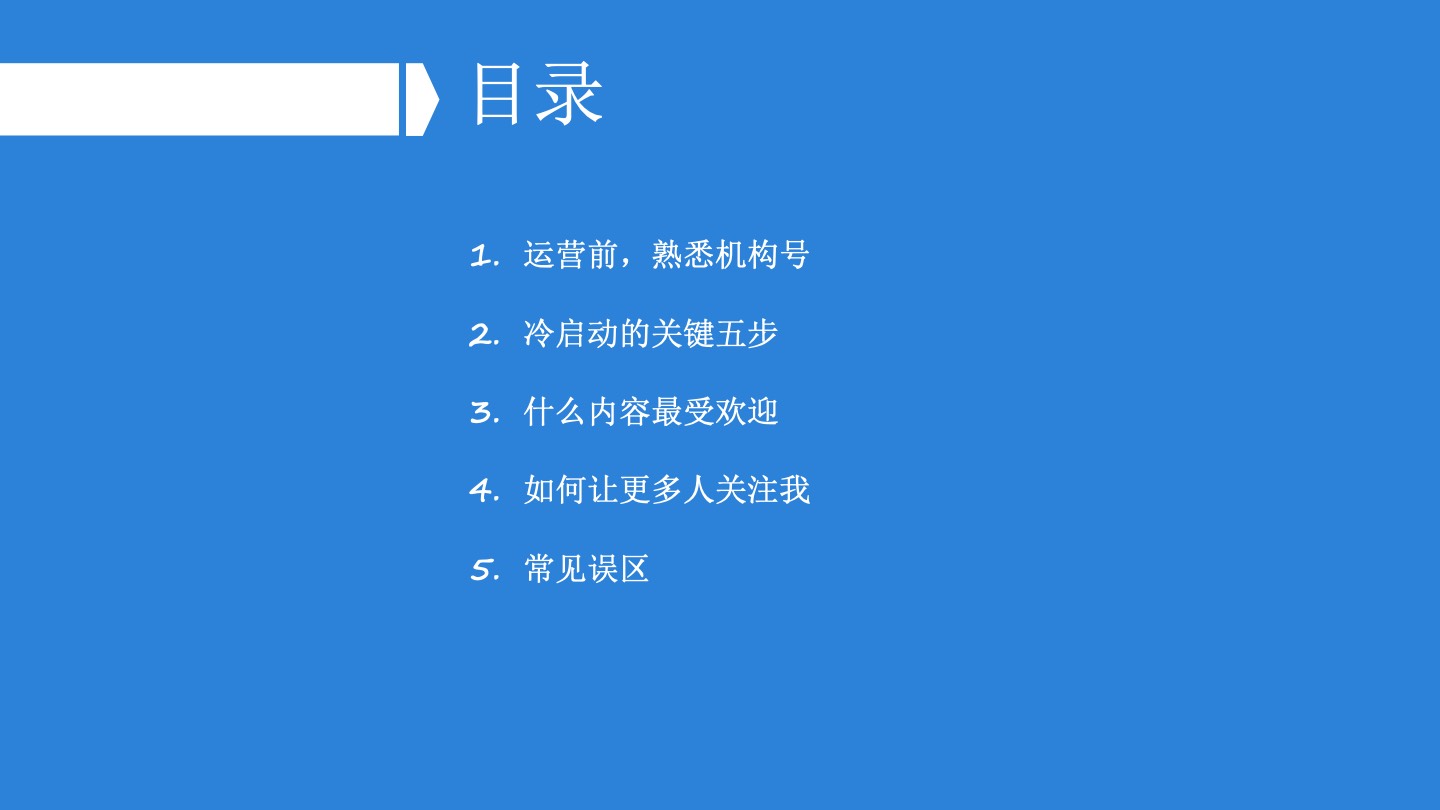 目录

1. 运营前，熟悉机构号

2. 冷启动的关键五步

3. 什么内容最受欢迎

4. 如何让更多人关注我

5. 常见误区